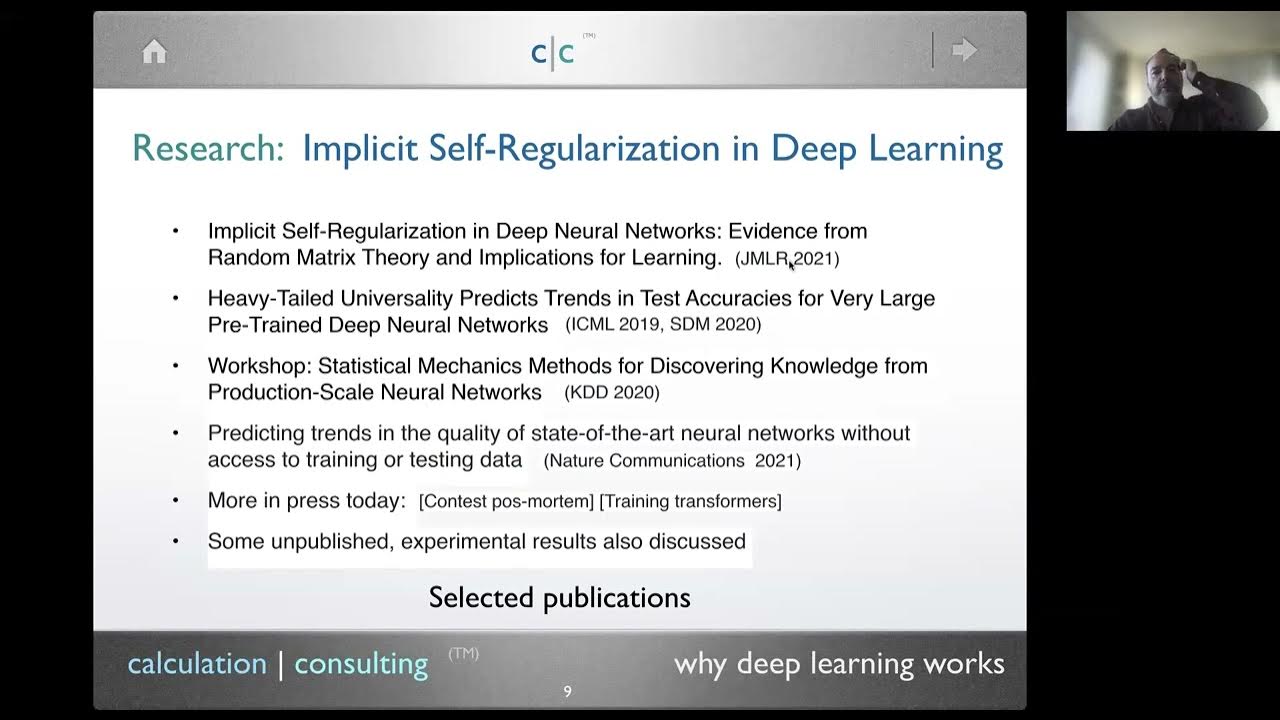 c|c (TM)

Research: Implicit Self-Regularization in Deep Learning

• Implicit Self-Regularization in Deep Neural Networks: Evidence from Random Matrix Theory and Implications for Learning. (JMLR 2021)

• Heavy-Tailed Universality Predicts Trends in Test Accuracies for Very Large Pre-Trained Deep Neural Networks (ICML 2019, SDM 2020)

• Workshop: Statistical Mechanics Methods for Discovering Knowledge from Production-Scale Neural Networks (KDD 2020)

• Predicting trends in the quality of state-of-the-art neural networks without access to training or testing data (Nature Communications 2021)

• More in press today: [Contest pos-mortem] [Training transformers]

• Some unpublished, experimental results also discussed

Selected publications

calculation | consulting (TM)

why deep learning works

9